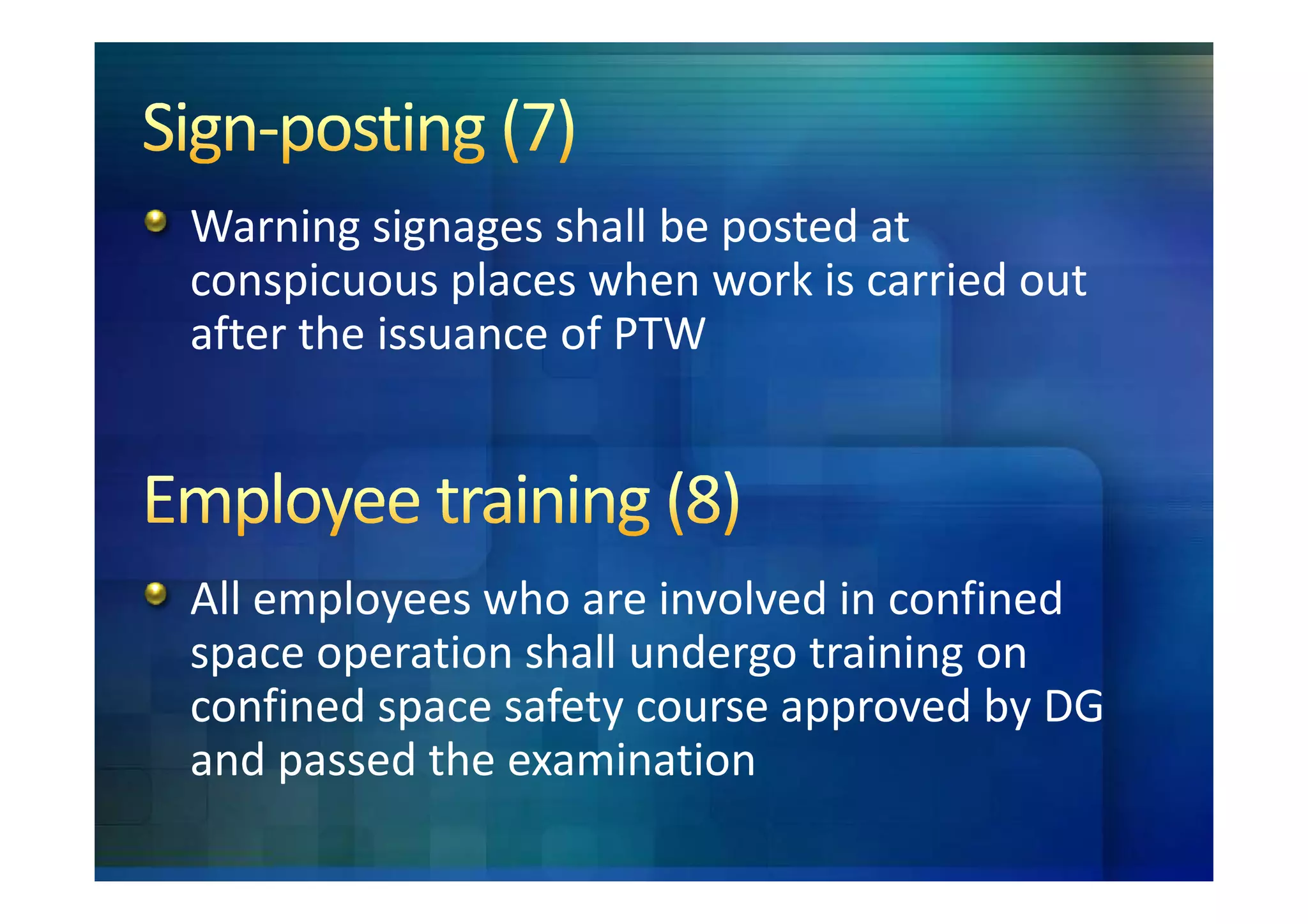 Sign-posting (7)

Warning signages shall be posted at conspicuous places when work is carried out after the issuance of PTW

Employee training (8)

All employees who are involved in confined space operation shall undergo training on confined space safety course approved by DG and passed the examination